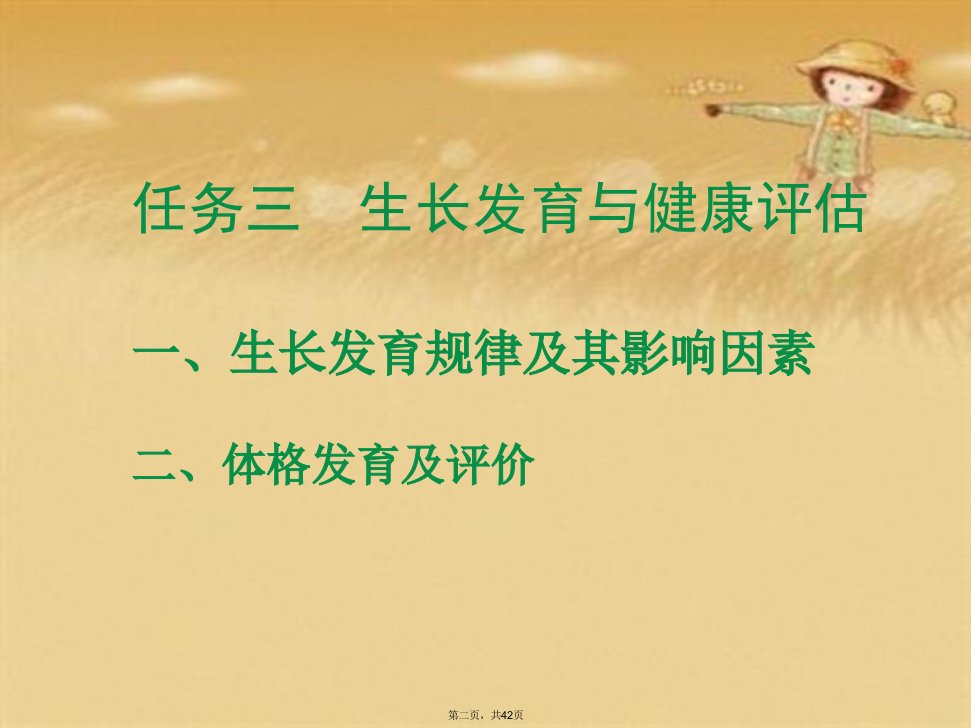 任务三　生长发育与健康评估

一、生长发育规律及其影响因素

二、体格发育及评价

第二页，共42页